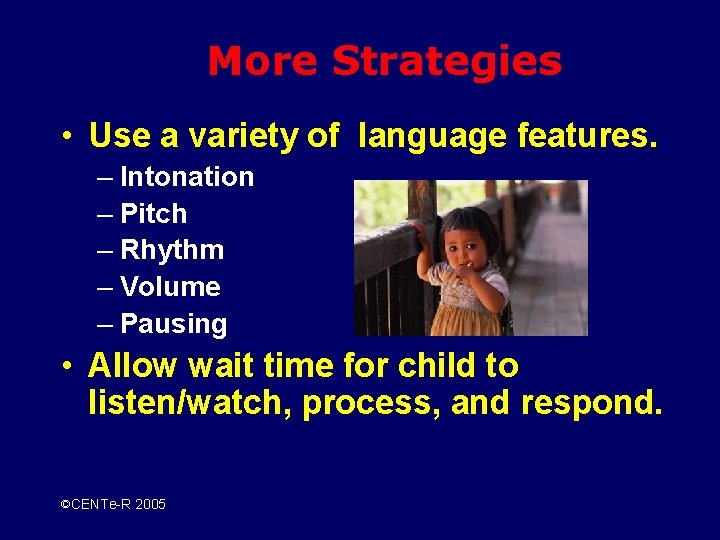 More Strategies

• Use a variety of  language features.
– Intonation
– Pitch
– Rhythm
– Volume
– Pausing

• Allow wait time for child to listen/watch, process, and respond.

©CENTe-R 2005